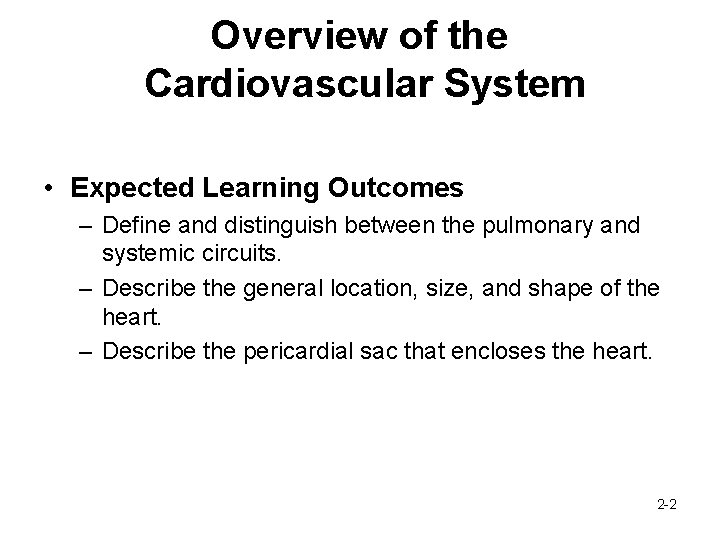 Overview of the Cardiovascular System

• Expected Learning Outcomes
– Define and distinguish between the pulmonary and systemic circuits.
– Describe the general location, size, and shape of the heart.
– Describe the pericardial sac that encloses the heart.

2-2